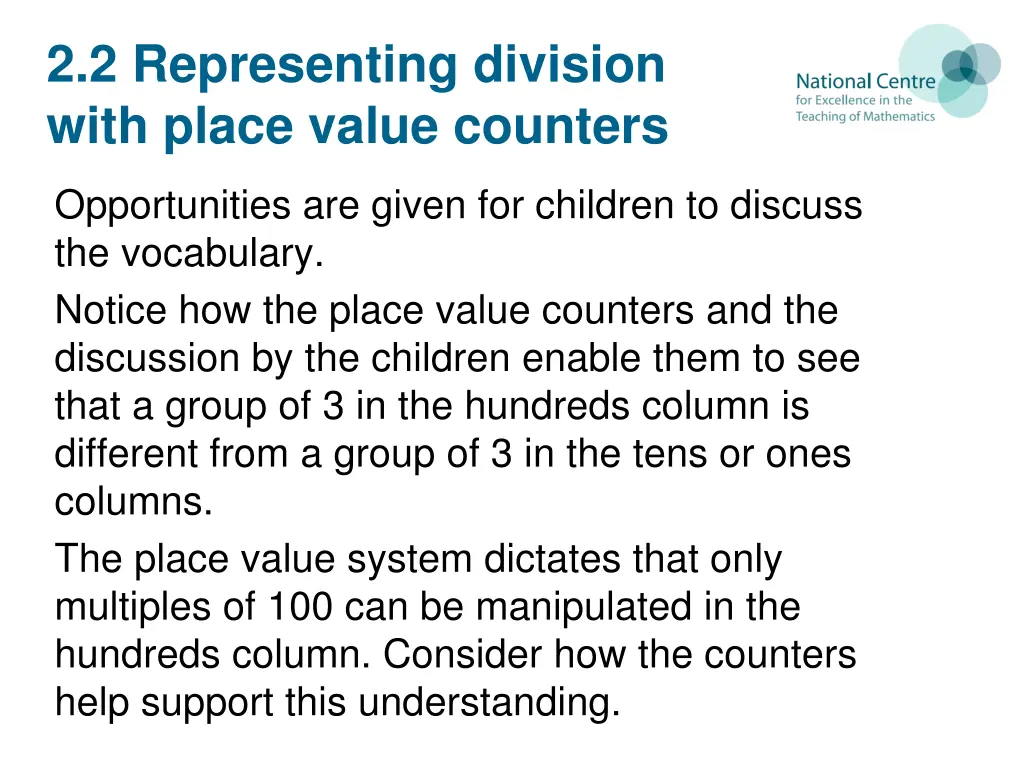 2.2 Representing division with place value counters

National Centre for Excellence in the Teaching of Mathematics

Opportunities are given for children to discuss the vocabulary.

Notice how the place value counters and the discussion by the children enable them to see that a group of 3 in the hundreds column is different from a group of 3 in the tens or ones columns.

The place value system dictates that only multiples of 100 can be manipulated in the hundreds column. Consider how the counters help support this understanding.